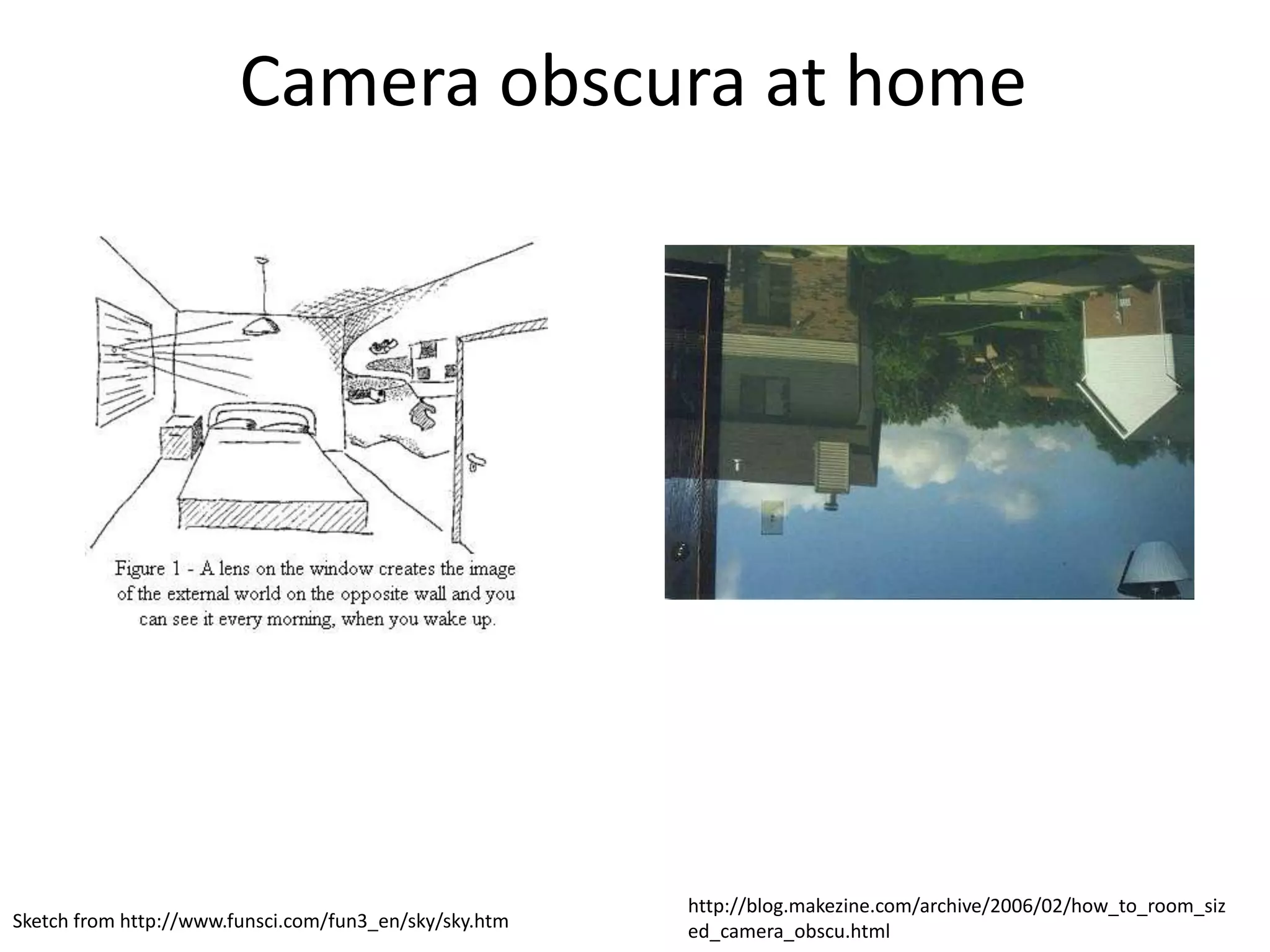 Camera obscura at home

Figure 1 - A lens on the window creates the image of the external world on the opposite wall and you can see it every morning, when you wake up.

Sketch from http://www.funsci.com/fun3_en/sky/sky.htm

http://blog.makezine.com/archive/2006/02/how_to_room_sized_camera_obscu.html